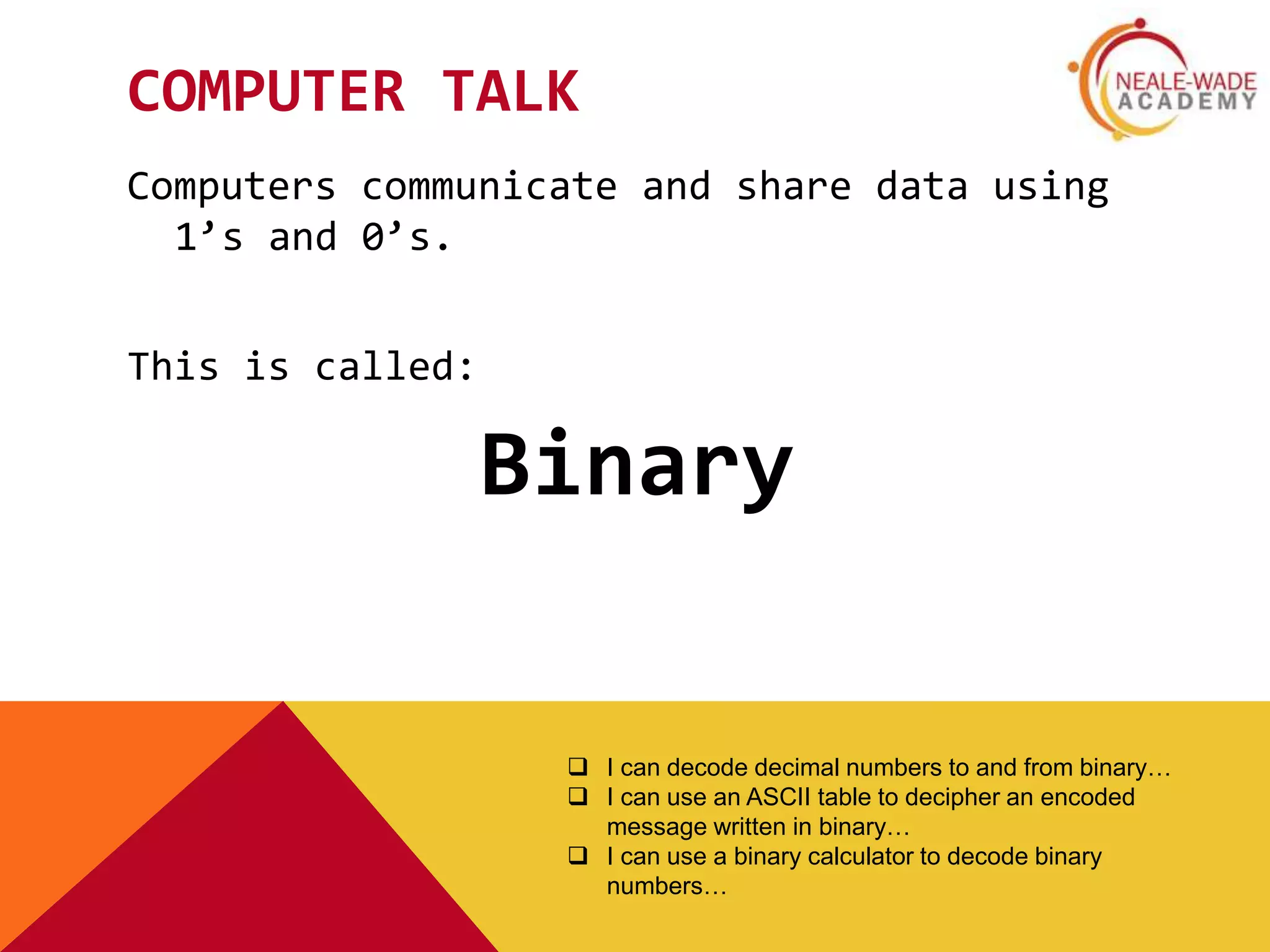 COMPUTER TALK

NEALE-WADE ACADEMY

Computers communicate and share data using 1’s and 0’s.

This is called:

Binary

❑ I can decode decimal numbers to and from binary…
❑ I can use an ASCII table to decipher an encoded message written in binary…
❑ I can use a binary calculator to decode binary numbers…